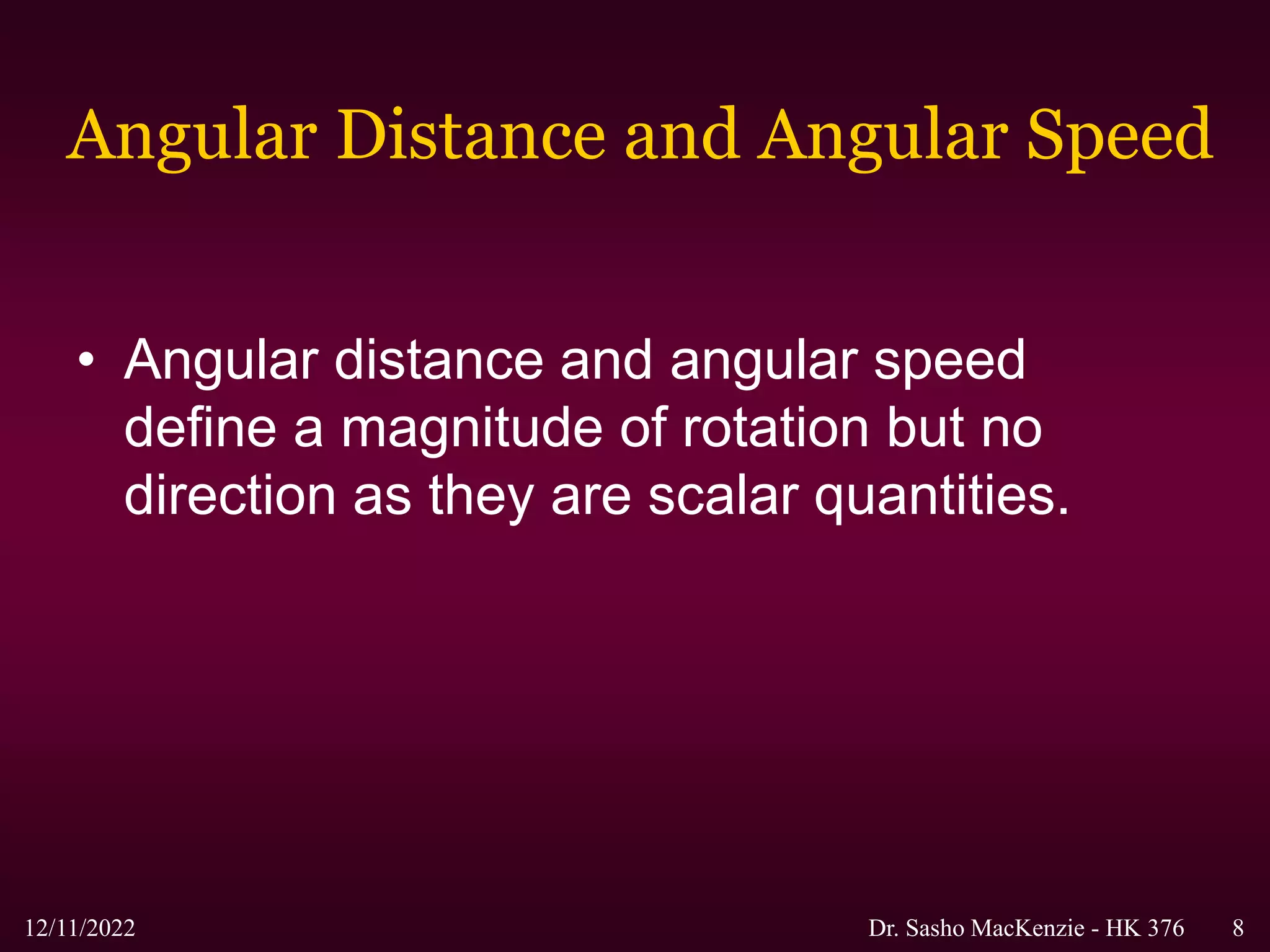 Angular Distance and Angular Speed

• Angular distance and angular speed define a magnitude of rotation but no direction as they are scalar quantities.

12/11/2022

Dr. Sasho MacKenzie - HK 376

8